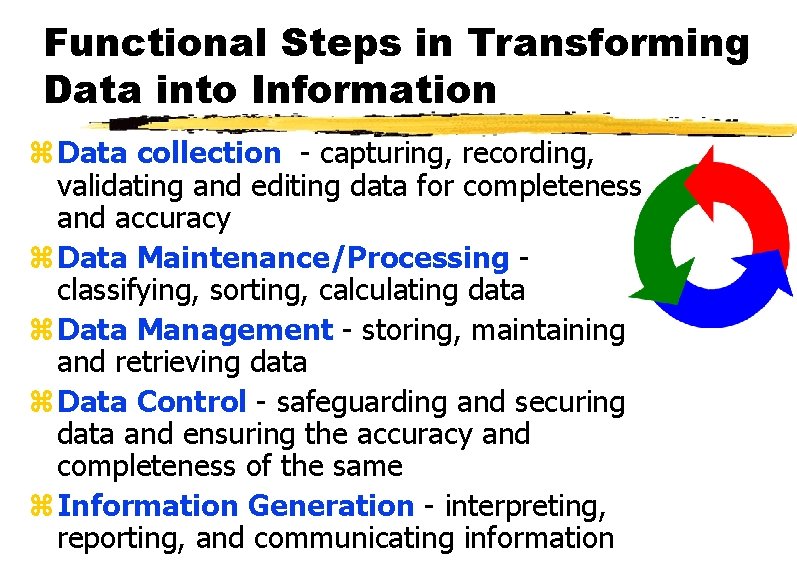 Functional Steps in Transforming Data into Information

⌘ Data collection - capturing, recording, validating and editing data for completeness and accuracy

⌘ Data Maintenance/Processing - classifying, sorting, calculating data

⌘ Data Management - storing, maintaining and retrieving data

⌘ Data Control - safeguarding and securing data and ensuring the accuracy and completeness of the same

⌘ Information Generation - interpreting, reporting, and communicating information